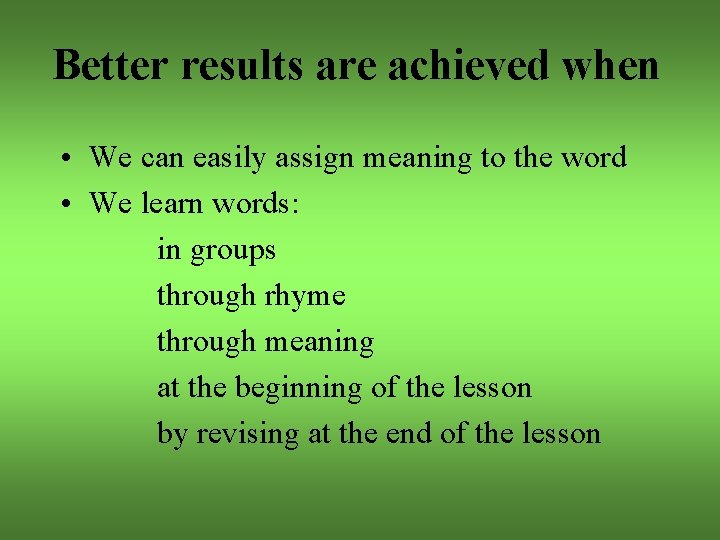 Better results are achieved when

• We can easily assign meaning to the word
• We learn words:
in groups
through rhyme
through meaning
at the beginning of the lesson
by revising at the end of the lesson